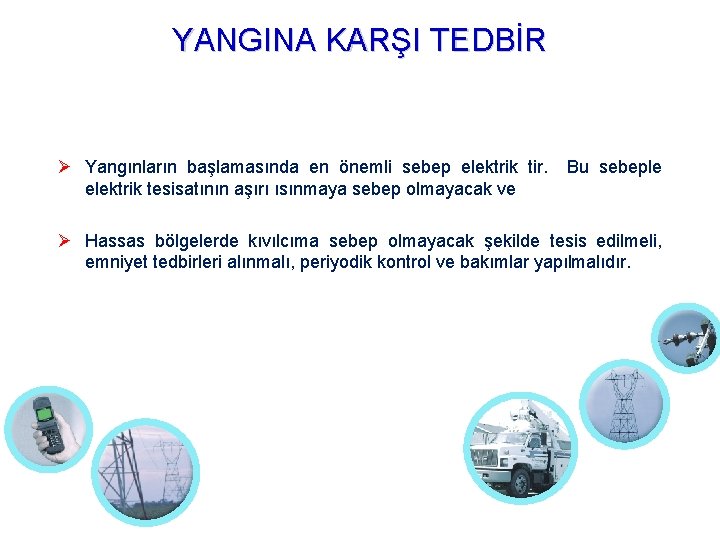 YANGINA KARŞI TEDBİR

➢ Yangınların başlamasında en önemli sebep elektrik tir. Bu sebeple elektrik tesisatının aşırı ısınmaya sebep olmayacak ve

➢ Hassas bölgelerde kıvılcıma sebep olmayacak şekilde tesis edilmeli, emniyet tedbirleri alınmalı, periyodik kontrol ve bakımlar yapılmalıdır.